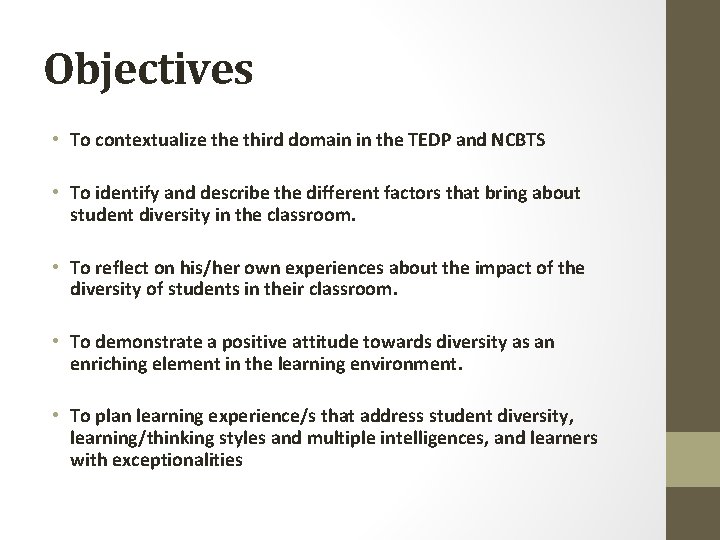 Objectives

• To contextualize the third domain in the TEDP and NCBTS

• To identify and describe the different factors that bring about student diversity in the classroom.

• To reflect on his/her own experiences about the impact of the diversity of students in their classroom.

• To demonstrate a positive attitude towards diversity as an enriching element in the learning environment.

• To plan learning experience/s that address student diversity, learning/thinking styles and multiple intelligences, and learners with exceptionalities